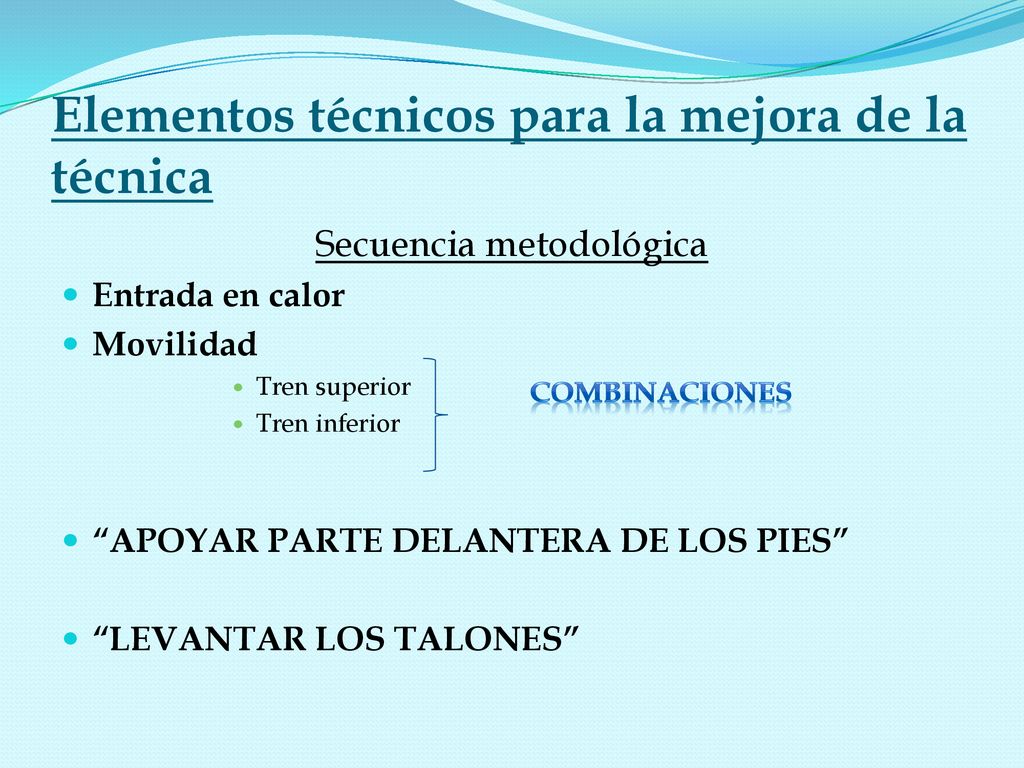 Elementos técnicos para la mejora de la técnica

Secuencia metodológica

Entrada en calor

Movilidad

Tren superior

Tren inferior

COMBINACIONES

“APOYAR PARTE DELANTERA DE LOS PIES”

“LEVANTAR LOS TALONES”